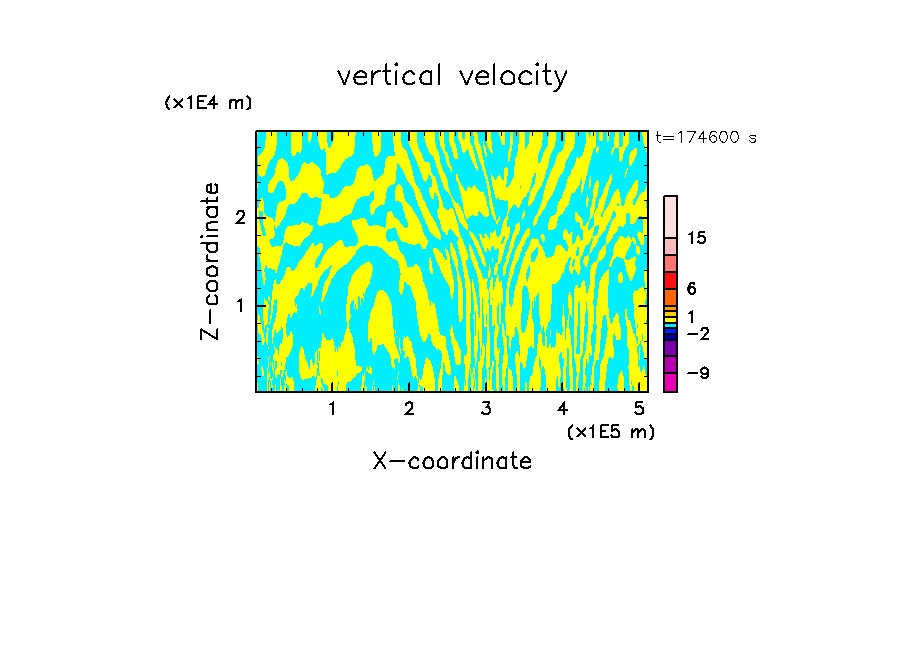 vertical velocity

(x1E4 m)

t=174600 s

Z-coordinate

2

1

15

6

1

−2

−9

1 2 3 4 5

(x1E5 m)

X-coordinate